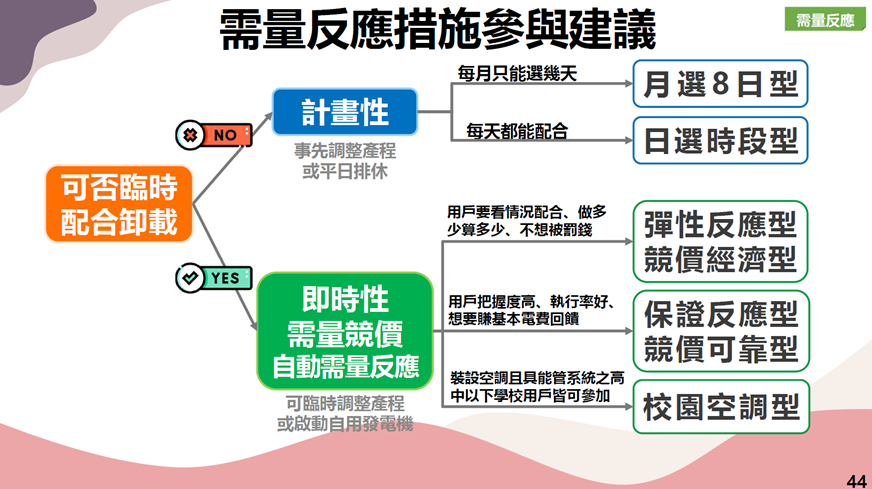 需量反應措施參與建議

需量反應

可否臨時配合卸載

NO

計畫性

事先調整產程或平日排休

每月只能選幾天

月選8日型

每天都能配合

日選時段型

YES

即時性
需量競價
自動需量反應

可臨時調整產程或啟動自用發電機

用戶要看情況配合、做多少算多少、不想被罰錢

彈性反應型
競價經濟型

用戶把握度高、執行率好、想要賺基本電費回饋

保證反應型
競價可靠型

裝設空調且具能管系統之高中以下學校用戶皆可參加

校園空調型

44